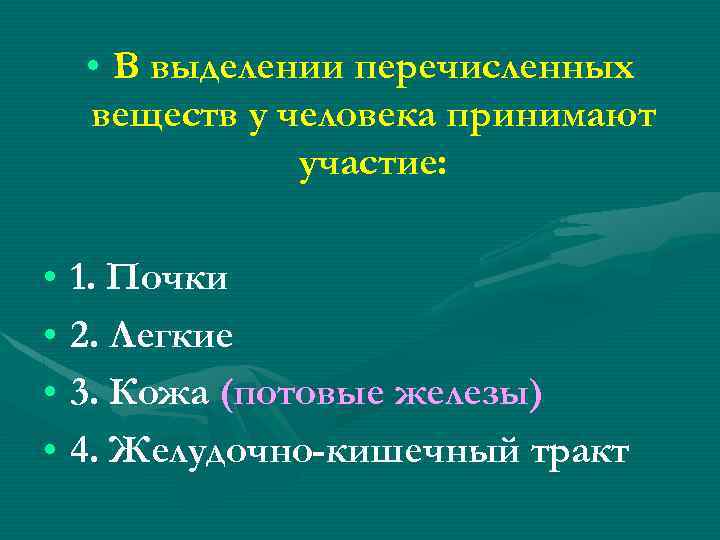 • В выделении перечисленных веществ у человека принимают участие:

• 1. Почки
• 2. Легкие
• 3. Кожа (потовые железы)
• 4. Желудочно-кишечный тракт